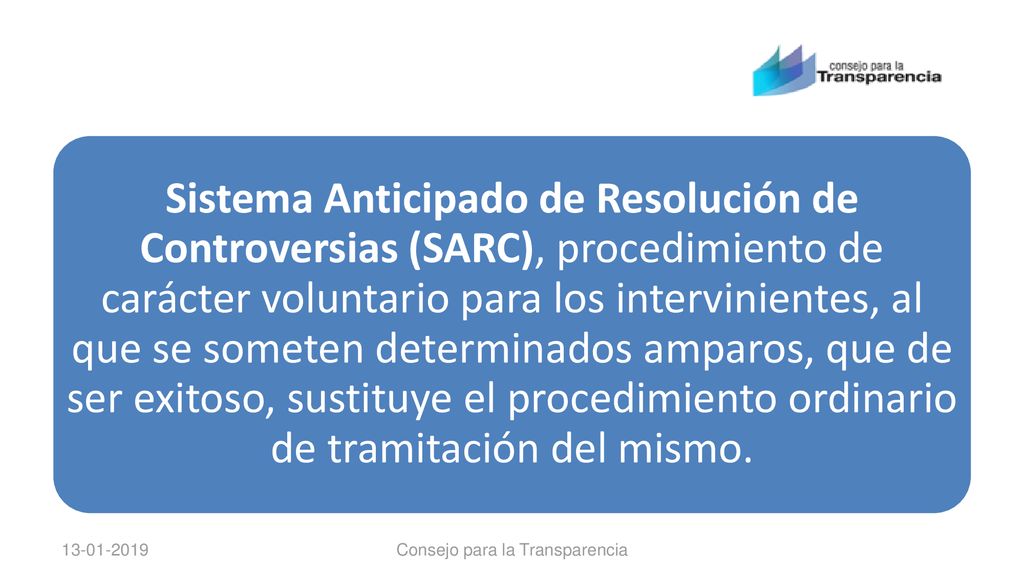 consejo para la Transparencia

Sistema Anticipado de Resolución de Controversias (SARC), procedimiento de carácter voluntario para los intervinientes, al que se someten determinados amparos, que de ser exitoso, sustituye el procedimiento ordinario de tramitación del mismo.

13-01-2019

Consejo para la Transparencia